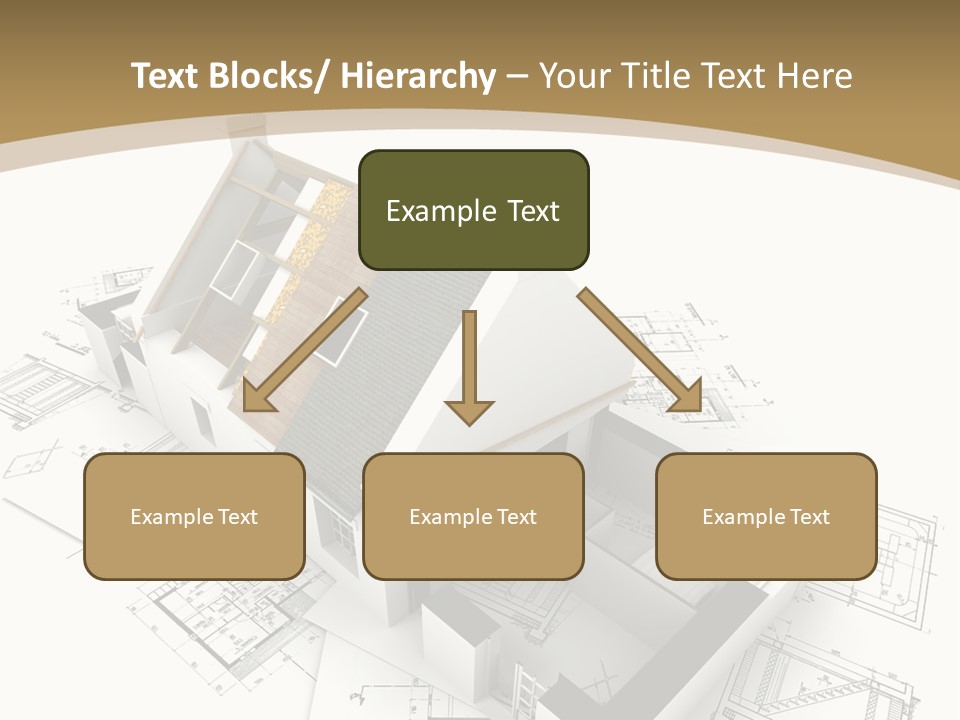 Text Blocks/ Hierarchy – Your Title Text Here

Example Text

Example Text

Example Text

Example Text